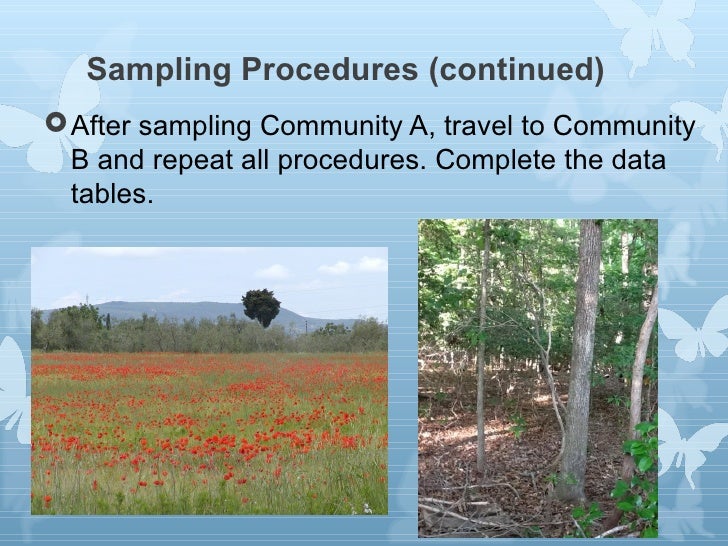 Sampling Procedures (continued)

After sampling Community A, travel to Community B and repeat all procedures. Complete the data tables.